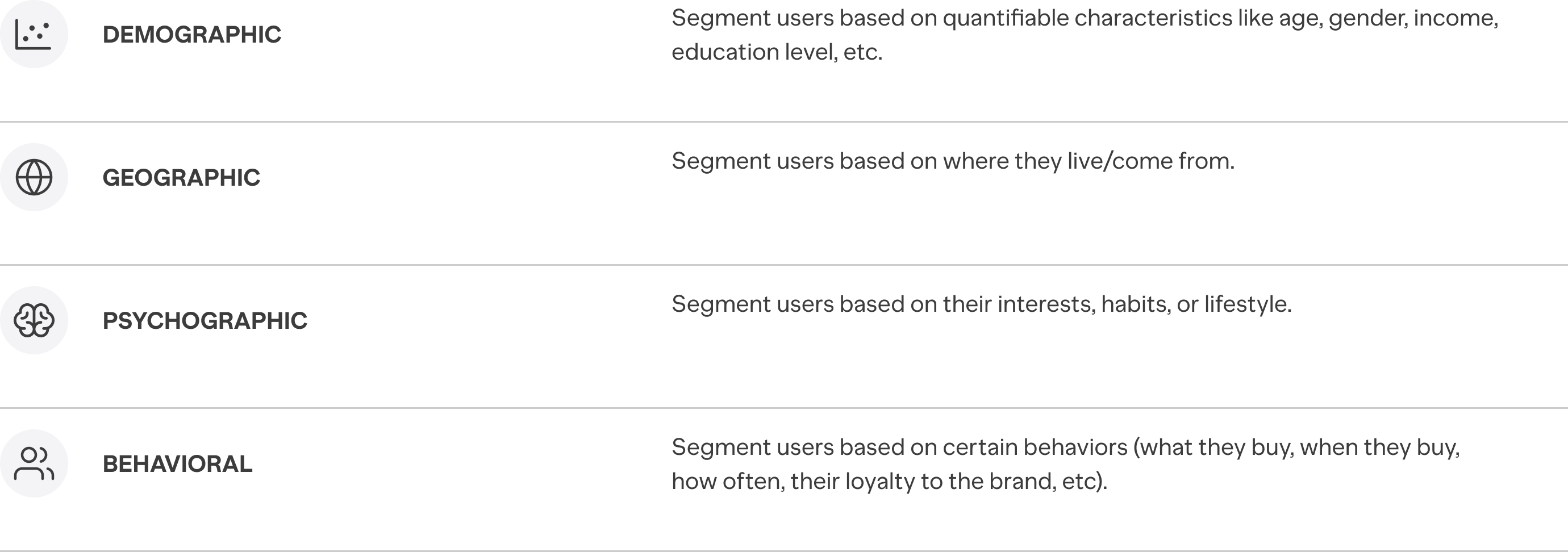 | | |
|---|---|
| DEMOGRAPHIC | Segment users based on quantifiable characteristics like age, gender, income, education level, etc. |
| GEOGRAPHIC | Segment users based on where they live/come from. |
| PSYCHOGRAPHIC | Segment users based on their interests, habits, or lifestyle. |
| BEHAVIORAL | Segment users based on certain behaviors (what they buy, when they buy, how often, their loyalty to the brand, etc). |